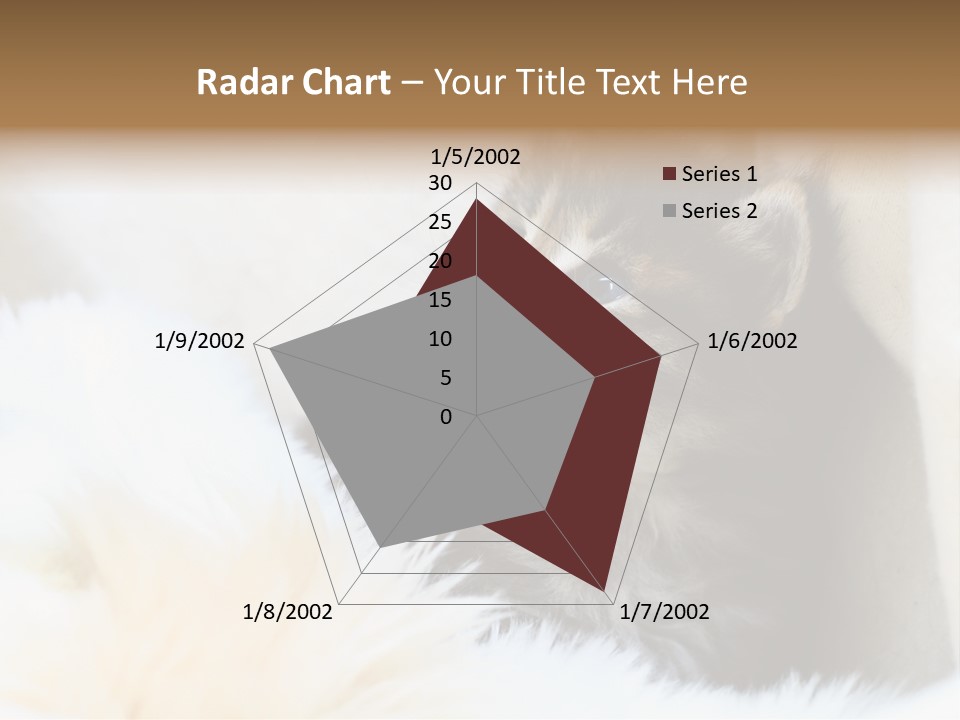 Radar Chart – Your Title Text Here

1/5/2002
30
25
20
15
10
5
0
1/6/2002
1/7/2002
1/8/2002
1/9/2002

Series 1
Series 2